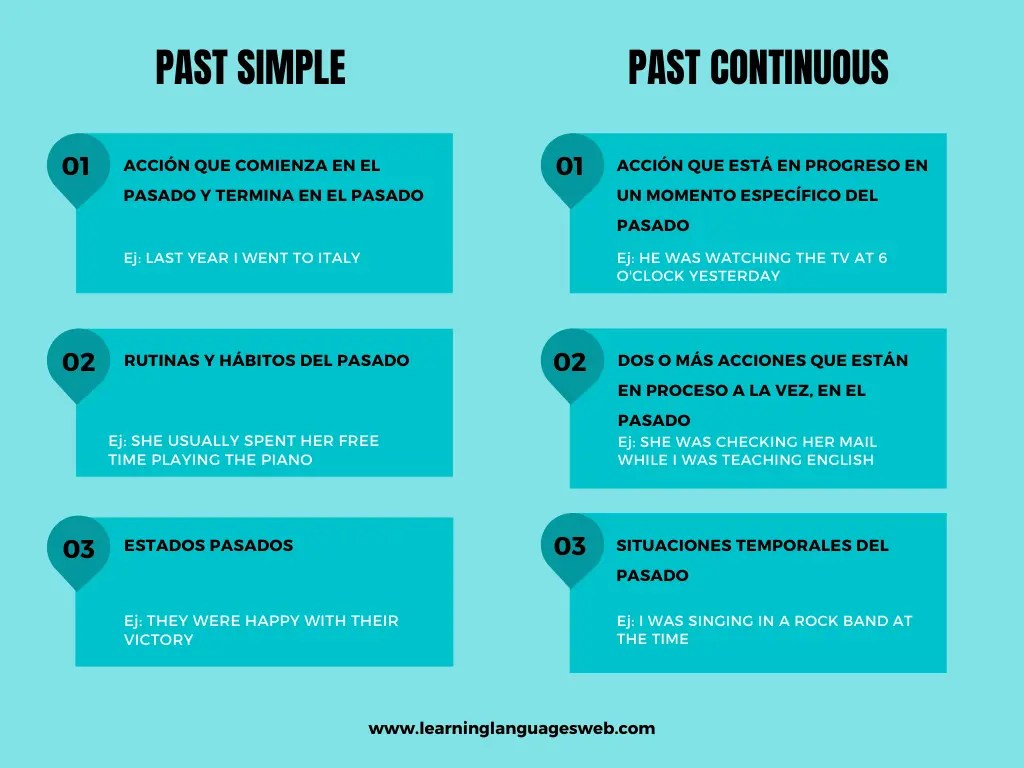 PAST SIMPLE

01 ACCIÓN QUE COMIENZA EN EL PASADO Y TERMINA EN EL PASADO

Ej: LAST YEAR I WENT TO ITALY

02 RUTINAS Y HÁBITOS DEL PASADO

Ej: SHE USUALLY SPENT HER FREE TIME PLAYING THE PIANO

03 ESTADOS PASADOS

Ej: THEY WERE HAPPY WITH THEIR VICTORY

PAST CONTINUOUS

01 ACCIÓN QUE ESTÁ EN PROGRESO EN UN MOMENTO ESPECÍFICO DEL PASADO

Ej: HE WAS WATCHING THE TV AT 6 O'CLOCK YESTERDAY

02 DOS O MÁS ACCIONES QUE ESTÁN EN PROCESO A LA VEZ, EN EL PASADO

Ej: SHE WAS CHECKING HER MAIL WHILE I WAS TEACHING ENGLISH

03 SITUACIONES TEMPORALES DEL PASADO

Ej: I WAS SINGING IN A ROCK BAND AT THE TIME

www.learninglanguagesweb.com